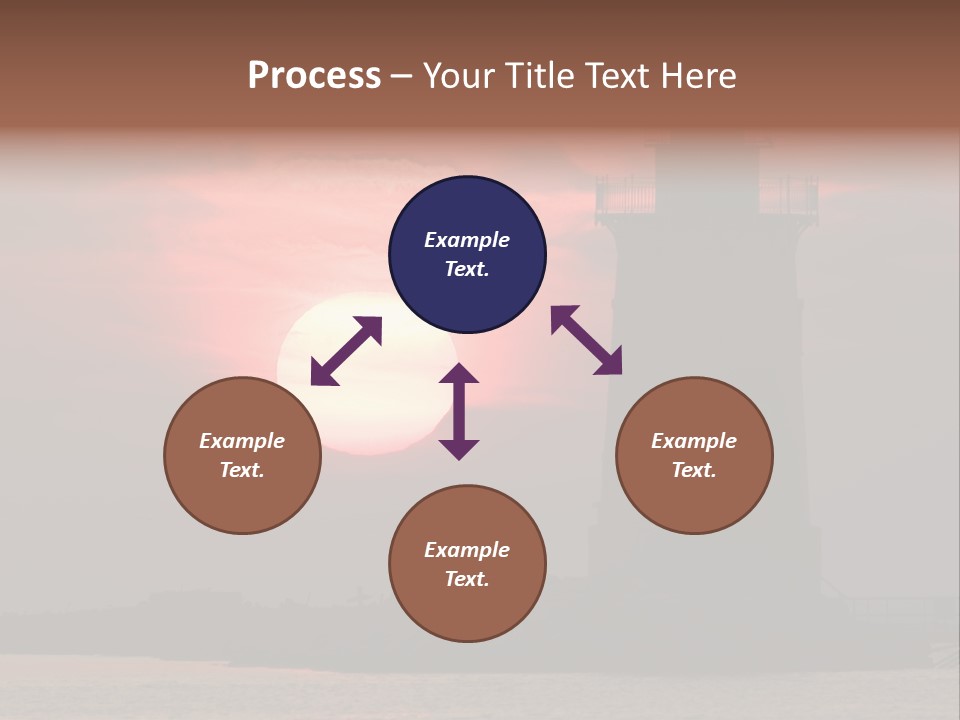 Process – Your Title Text Here

Example Text.

Example Text.

Example Text.

Example Text.